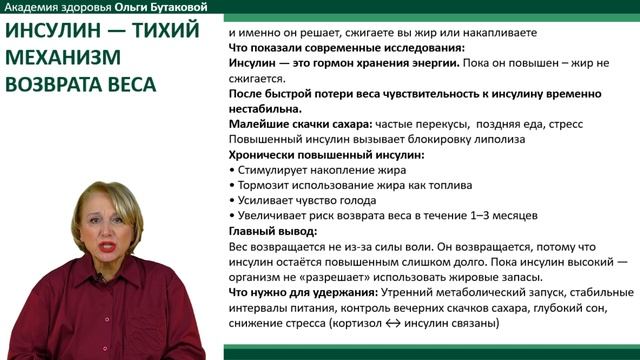 Академия здоровья Ольги Бутаковой

ИНСУЛИН — ТИХИЙ МЕХАНИЗМ ВОЗВРАТА ВЕСА

и именно он решает, сжигаете вы жир или накапливаете

Что показали современные исследования:

Инсулин — это гормон хранения энергии. Пока он повышен – жир не сжигается.

После быстрой потери веса чувствительность к инсулину временно нестабильна.

Малейшие скачки сахара: частые перекусы, поздняя еда, стресс

Повышенный инсулин вызывает блокировку липолиза

Хронически повышенный инсулин:

• Стимулирует накопление жира
• Тормозит использование жира как топлива
• Усиливает чувство голода
• Увеличивает риск возврата веса в течение 1–3 месяцев

Главный вывод:

Вес возвращается не из-за силы воли. Он возвращается, потому что инсулин остаётся повышенным слишком долго. Пока инсулин высокий — организм не «разрешает» использовать жировые запасы.

Что нужно для удержания: Утренний метаболический запуск, стабильные интервалы питания, контроль вечерних скачков сахара, глубокий сон, снижение стресса (кортизол $\leftrightarrow$ инсулин связаны)